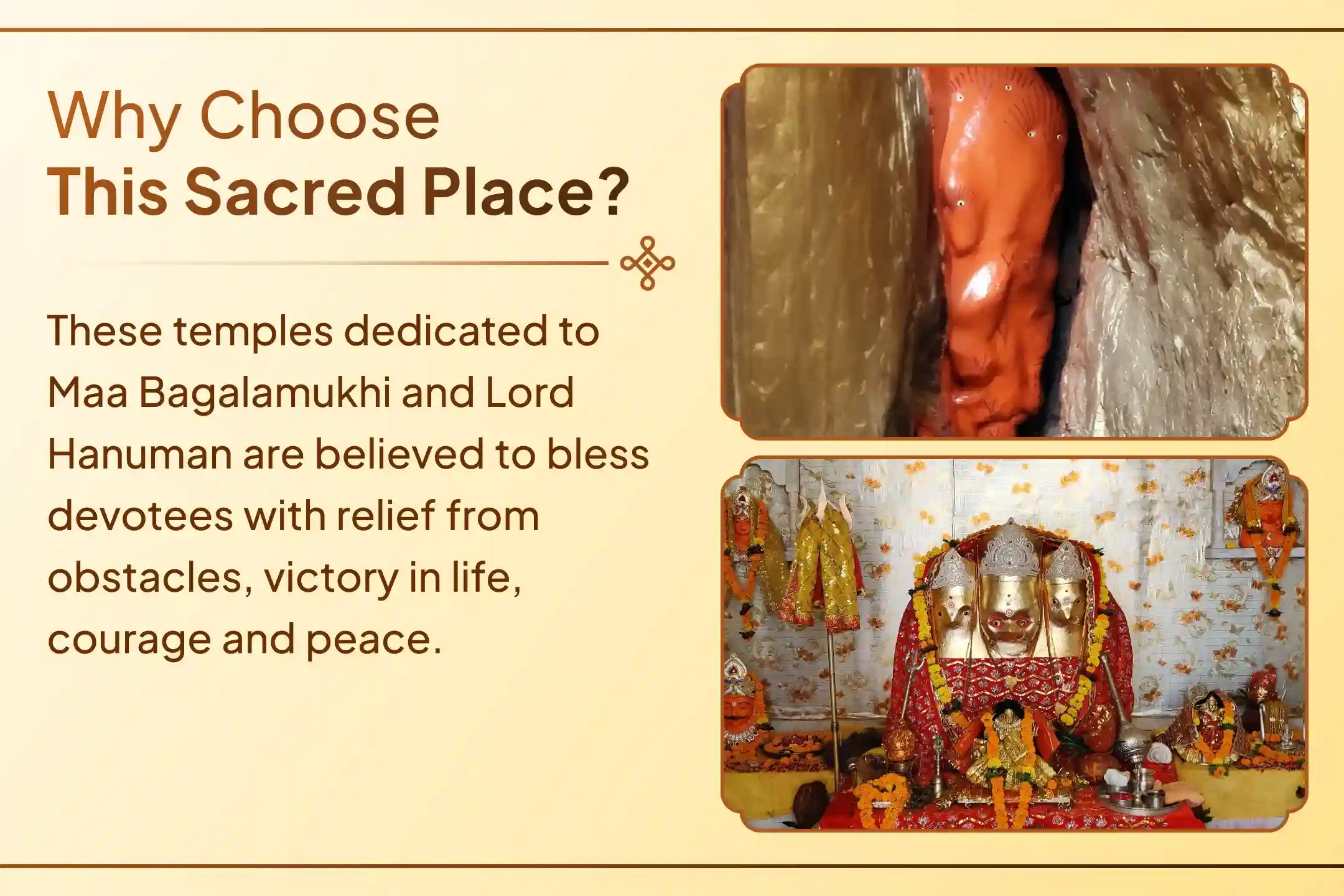 Why Choose
This Sacred Place?

These temples dedicated to Maa Bagalamukhi and Lord Hanuman are believed to bless devotees with relief from obstacles, victory in life, courage and peace.